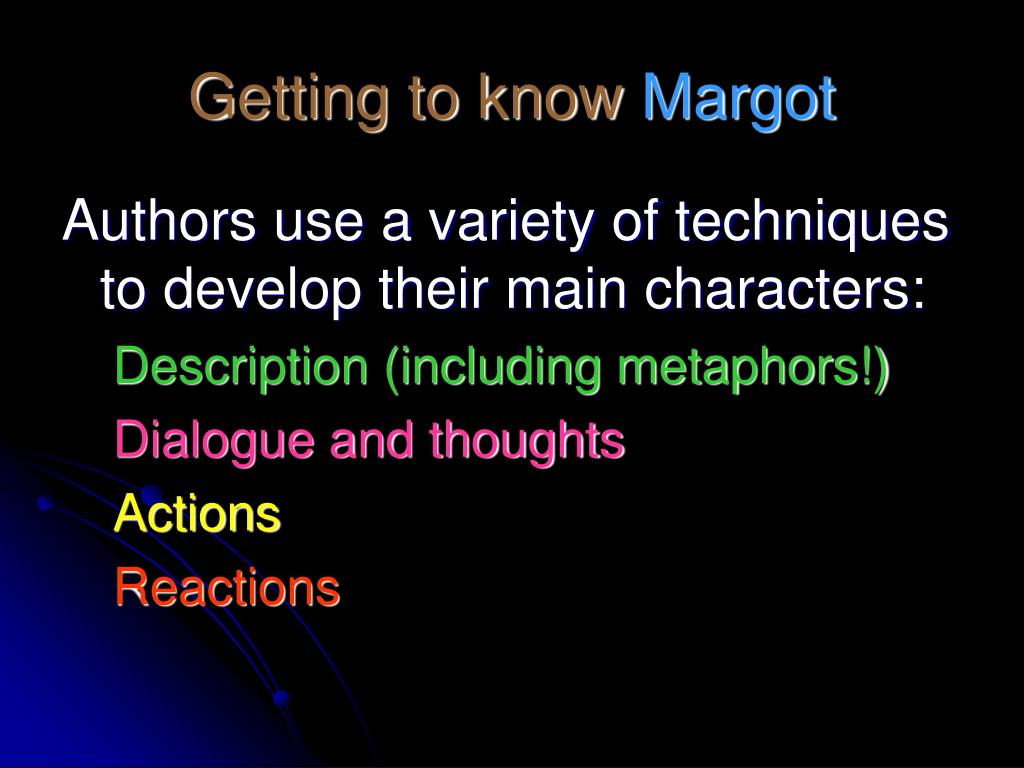 Getting to know Margot

Authors use a variety of techniques to develop their main characters:

Description (including metaphors!)

Dialogue and thoughts

Actions

Reactions